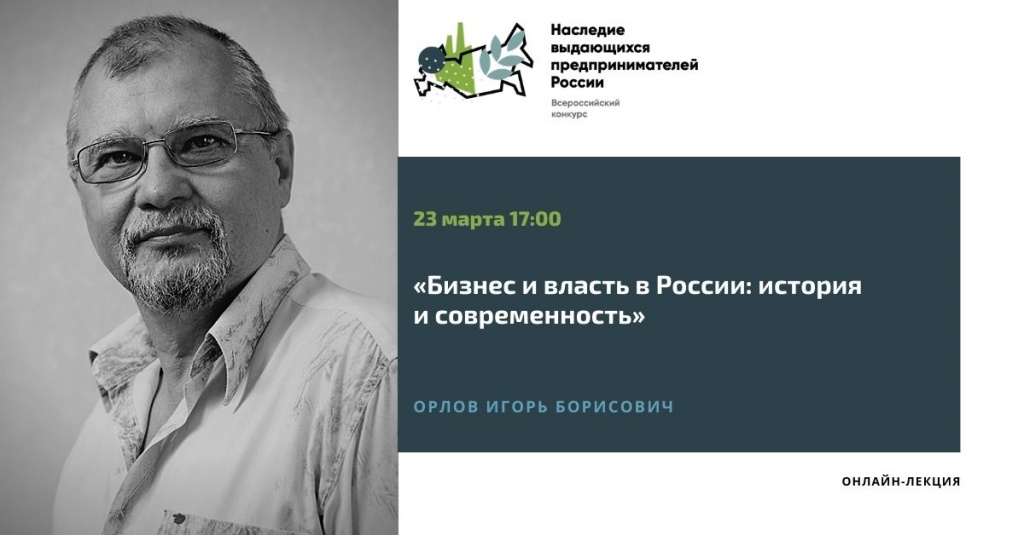 Наследие
выдающихся
предпринимателей
России

Всероссийский
конкурс

23 марта 17:00

«Бизнес и власть в России: история и современность»

ОРЛОВ ИГОРЬ БОРИСОВИЧ

ОНЛАЙН-ЛЕКЦИЯ